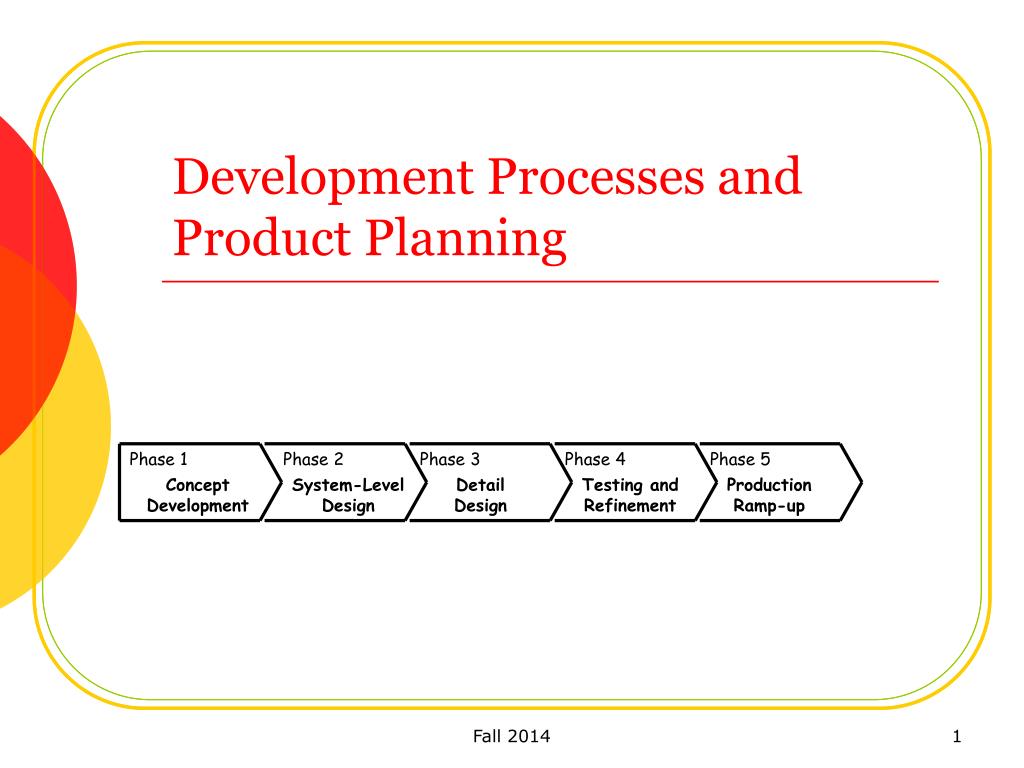 Development Processes and Product Planning

Phase 1
Concept Development

Phase 2
System-Level Design

Phase 3
Detail Design

Phase 4
Testing and Refinement

Phase 5
Production Ramp-up

Fall 2014

1